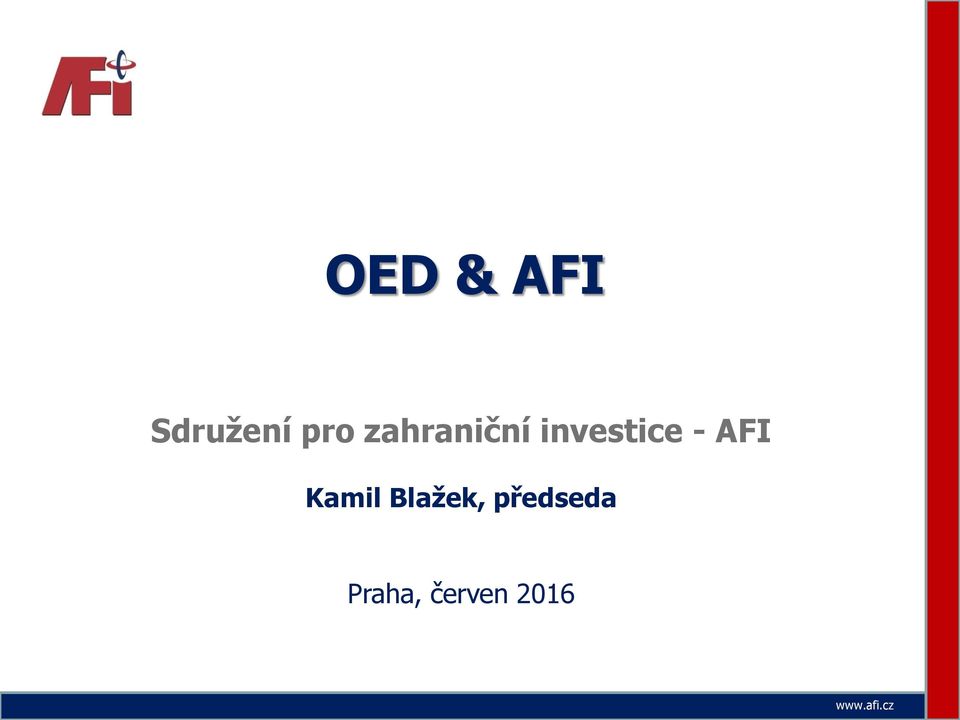 AFI

OED & AFI

Sdružení pro zahraniční investice - AFI

Kamil Blažek, předseda

Praha, červen 2016

www.afi.cz